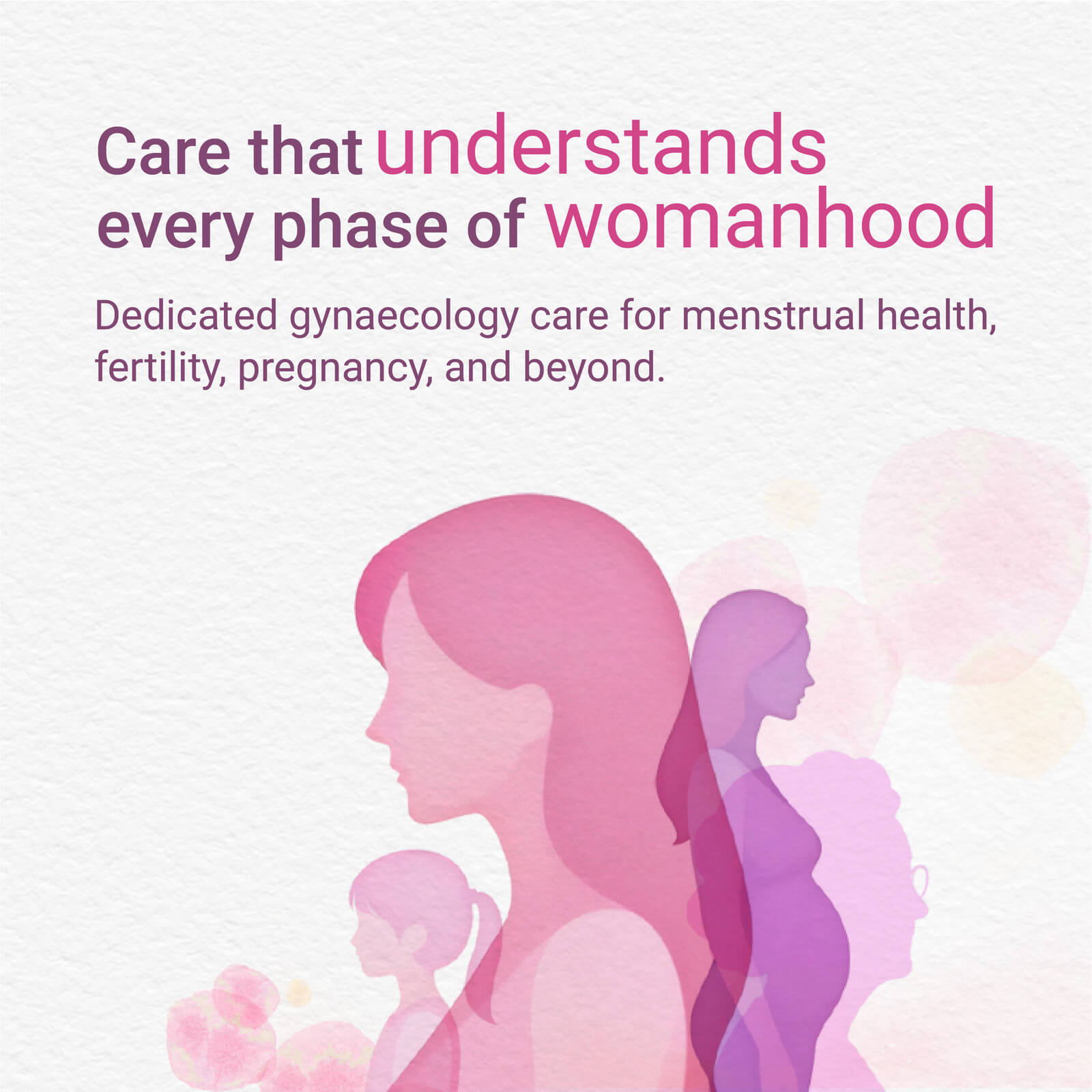 Care that understands every phase of womanhood

Dedicated gynaecology care for menstrual health, fertility, pregnancy, and beyond.